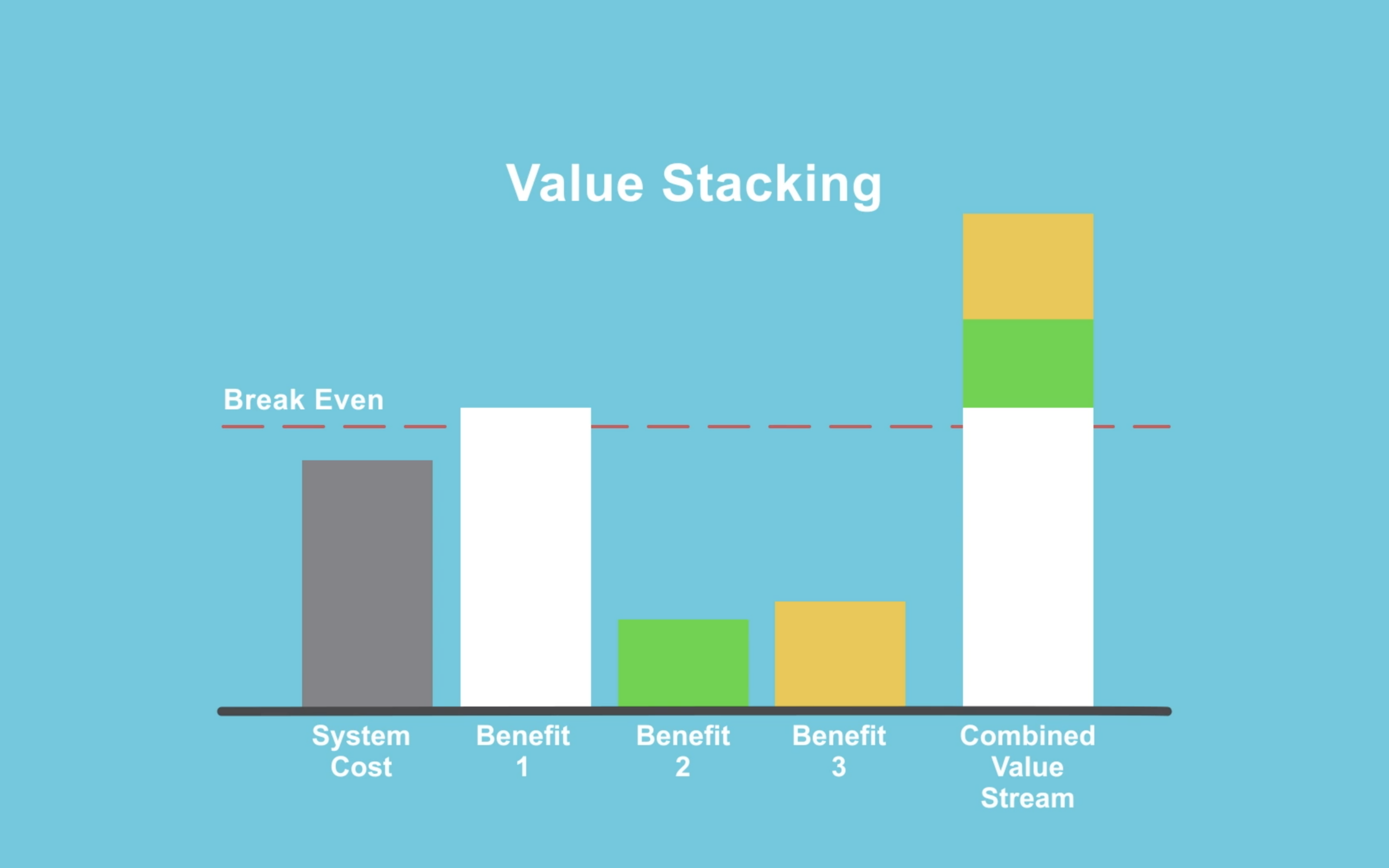 Value Stacking

Break Even

System Cost

Benefit 1

Benefit 2

Benefit 3

Combined Value Stream